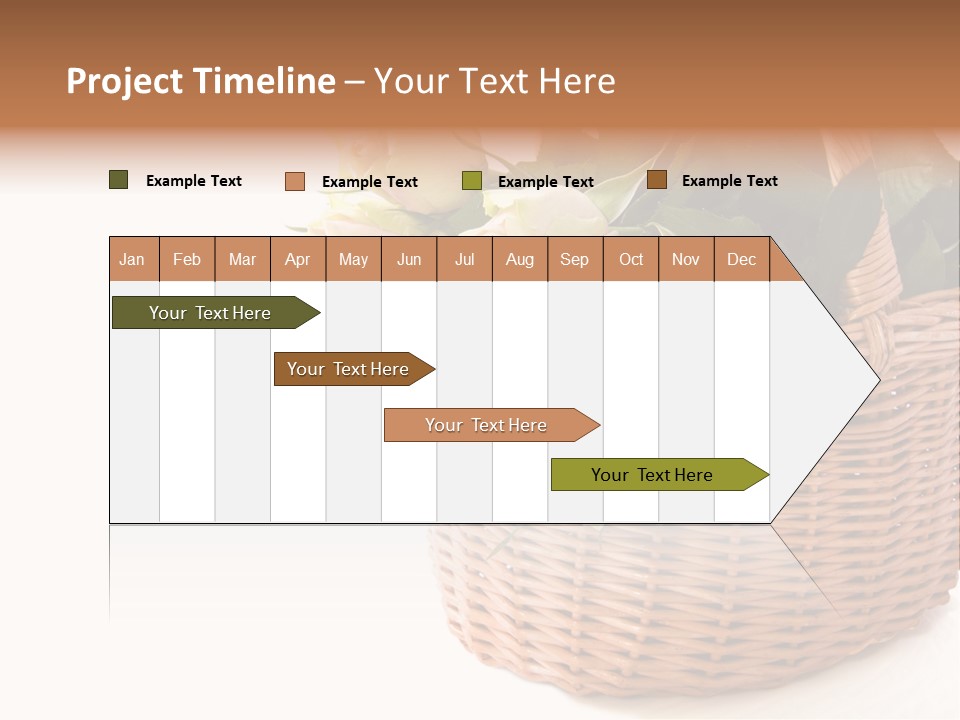 Project Timeline – Your Text Here

Example Text Example Text Example Text Example Text

| Jan | Feb | Mar | Apr | May | Jun | Jul | Aug | Sep | Oct | Nov | Dec |
|---|---|---|---|---|---|---|---|---|---|---|---|

Your Text Here

Your Text Here

Your Text Here

Your Text Here